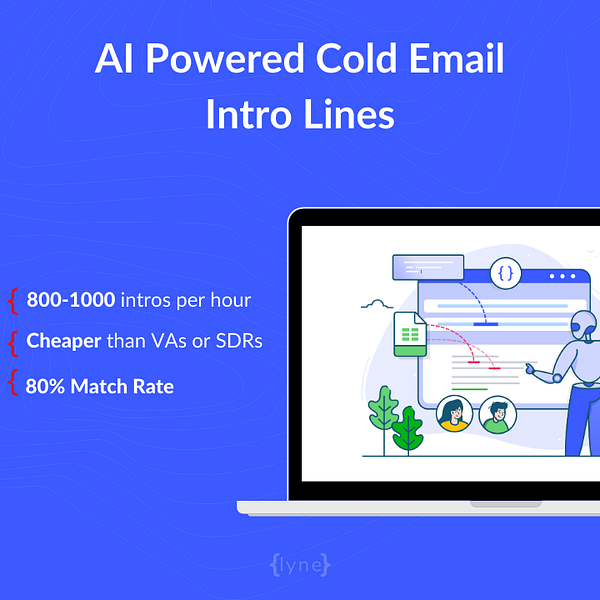 AI Powered Cold Email Intro Lines

{ 800-1000 intros per hour

{ Cheaper than VAs or SDRs

{ 80% Match Rate

{ }

{lyne}